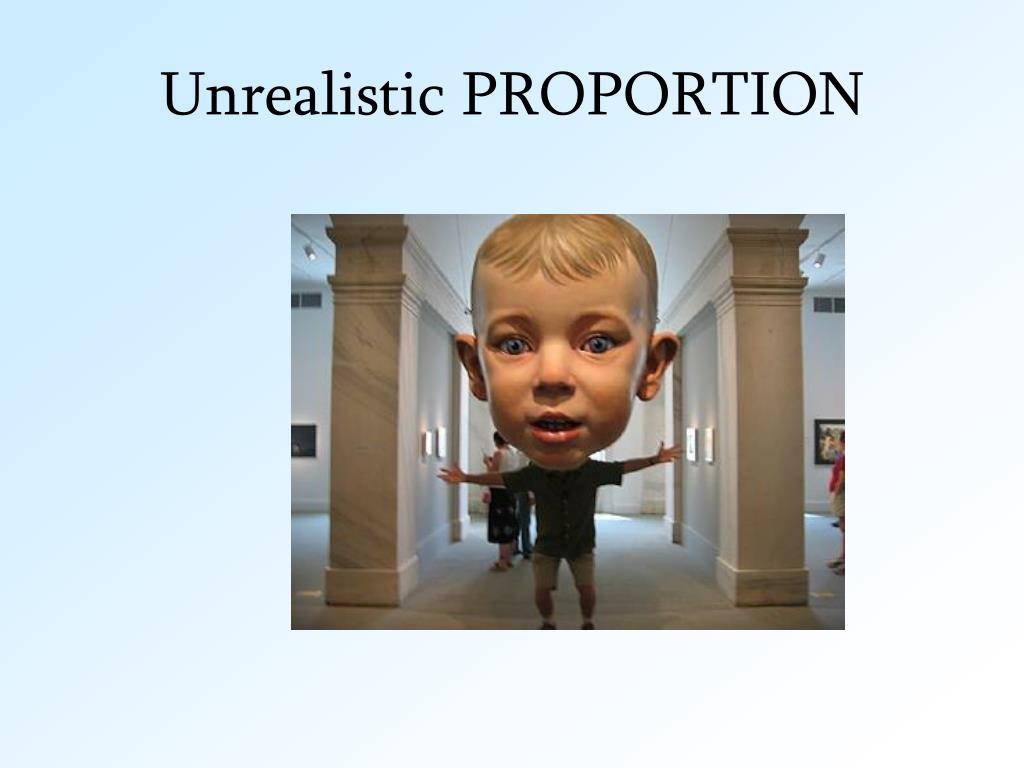 Unrealistic PROPORTION